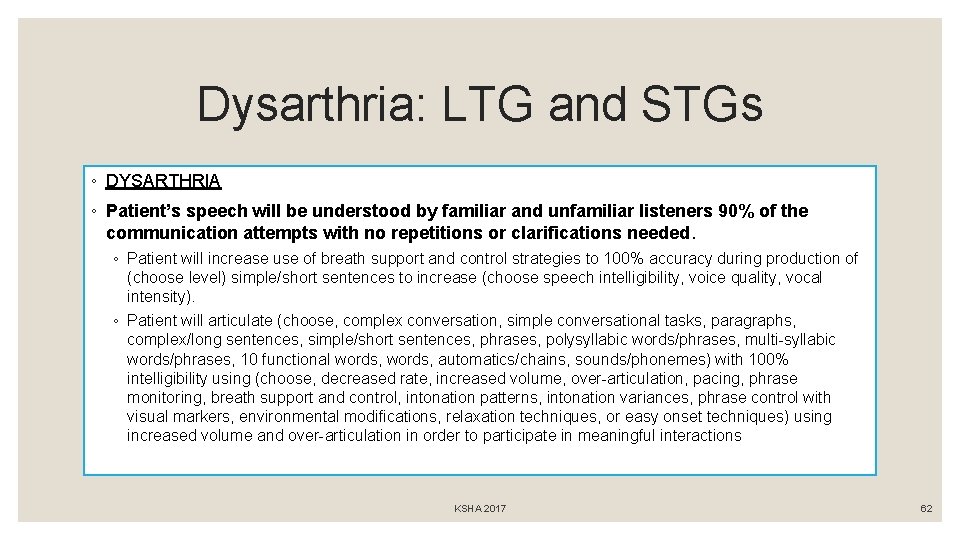 Dysarthria: LTG and STGs

◦ DYSARTHRIA

◦ Patient's speech will be understood by familiar and unfamiliar listeners 90% of the communication attempts with no repetitions or clarifications needed.

◦ Patient will increase use of breath support and control strategies to 100% accuracy during production of (choose level) simple/short sentences to increase (choose speech intelligibility, voice quality, vocal intensity).

◦ Patient will articulate (choose, complex conversation, simple conversational tasks, paragraphs, complex/long sentences, simple/short sentences, phrases, polysyllabic words/phrases, multi-syllabic words/phrases, 10 functional words, words, automatics/chains, sounds/phonemes) with 100% intelligibility using (choose, decreased rate, increased volume, over-articulation, pacing, phrase monitoring, breath support and control, intonation patterns, intonation variances, phrase control with visual markers, environmental modifications, relaxation techniques, or easy onset techniques) using increased volume and over-articulation in order to participate in meaningful interactions

KSHA 2017

62